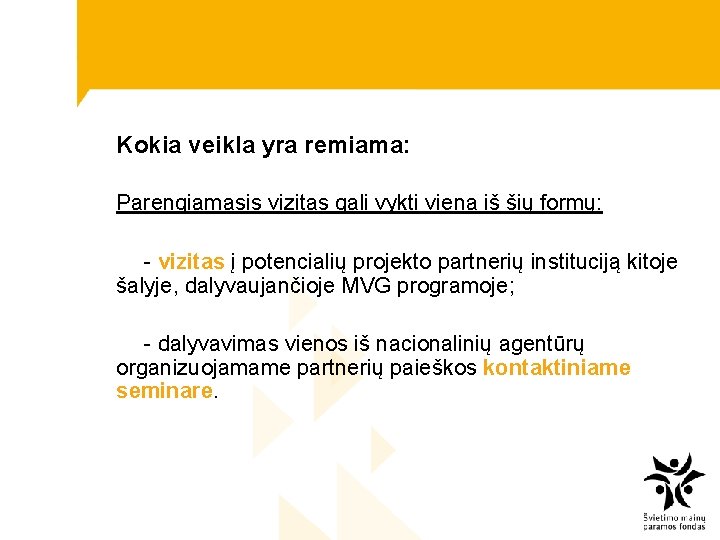 Kokia veikla yra remiama:

Parengiamasis vizitas gali vykti viena iš šių formų:

- vizitas į potencialių projekto partnerių instituciją kitoje šalyje, dalyvaujančioje MVG programoje;

- dalyvavimas vienos iš nacionalinių agentūrų organizuojamame partnerių paieškos kontaktiniame seminare.

Švietimo mainų paramos fondas